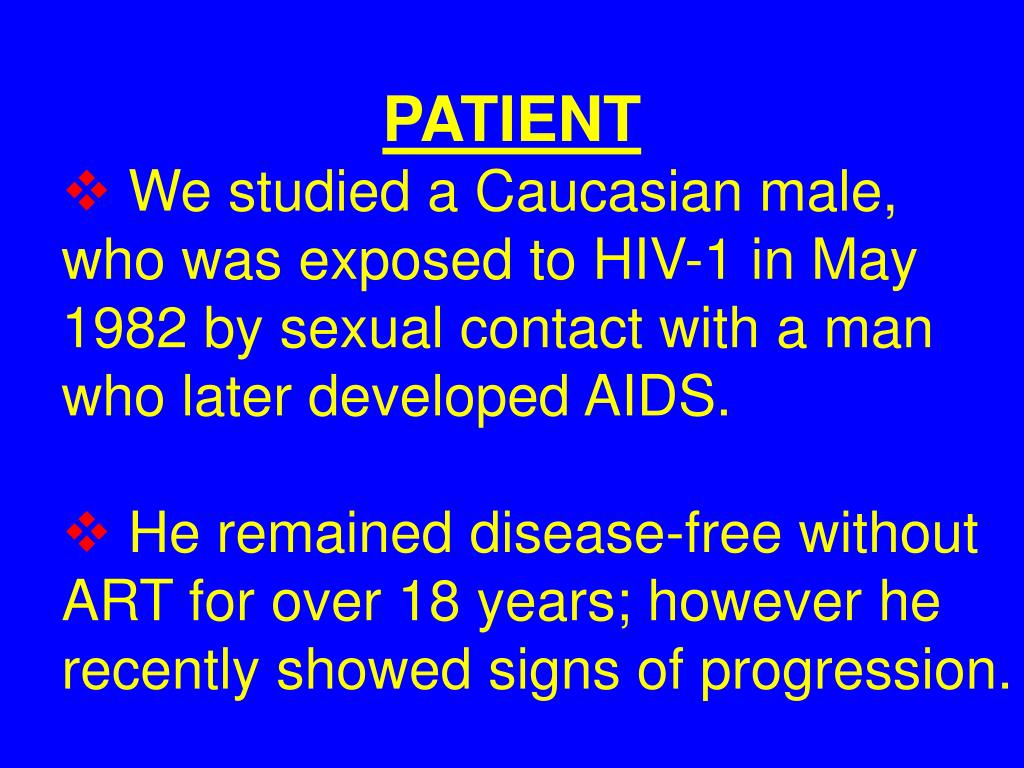 PATIENT

❖ We studied a Caucasian male, who was exposed to HIV-1 in May 1982 by sexual contact with a man who later developed AIDS.

❖ He remained disease-free without ART for over 18 years; however he recently showed signs of progression.